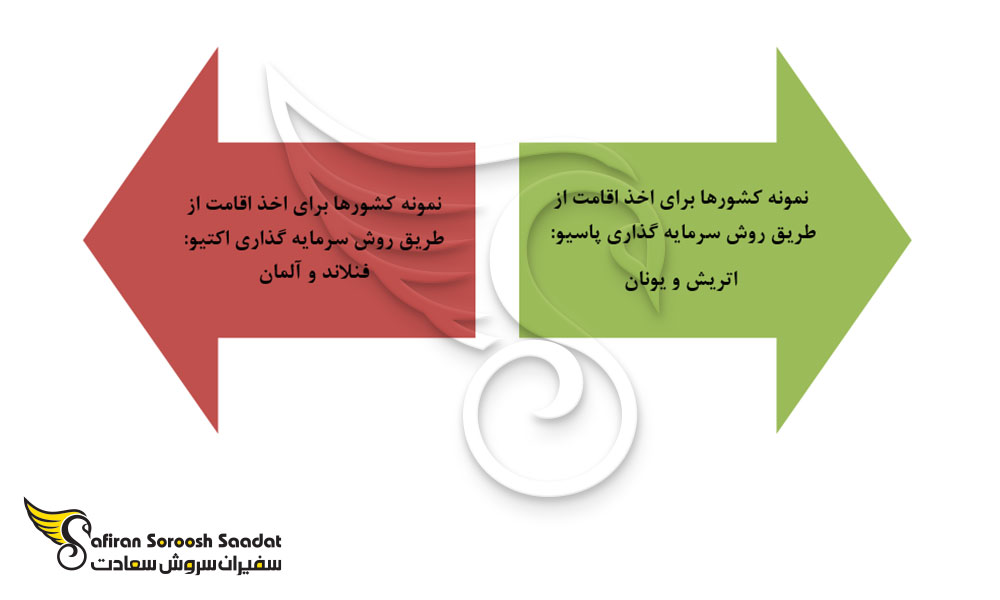 نمونه کشورها برای اخذ اقامت از طریق روش سرمایه گذاری پاسیو:

اتریش و یونان

نمونه کشورها برای اخذ اقامت از طریق روش سرمایه گذاری اکتیو:

فنلاند و آلمان

Safiran Soroosh Saadat
سفیران سروش سعادت